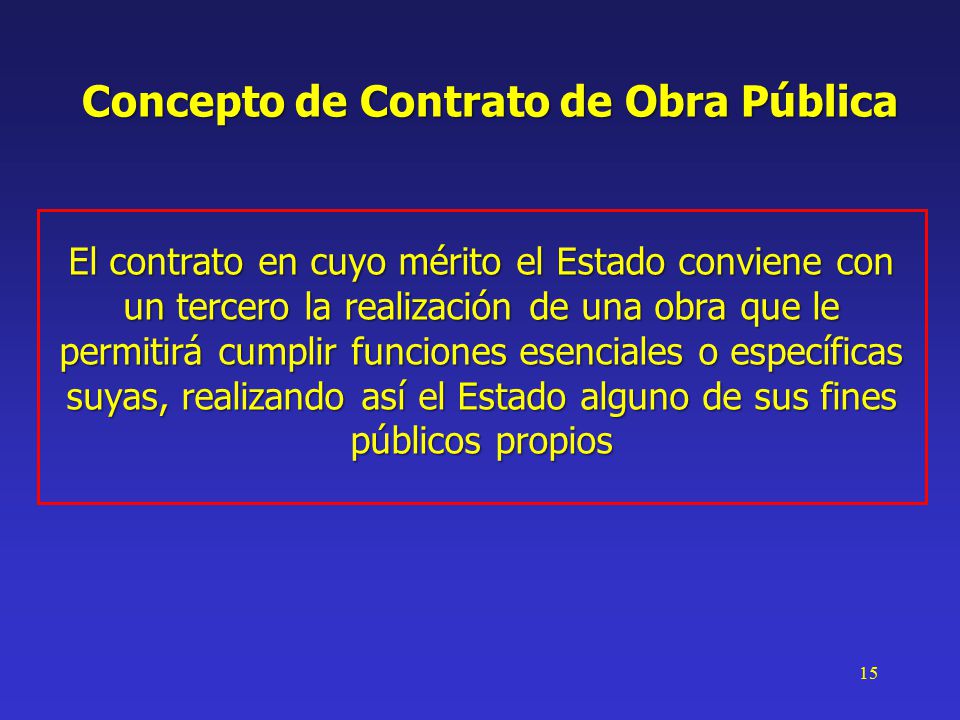 Concepto de Contrato de Obra Pública

El contrato en cuyo mérito el Estado conviene con un tercero la realización de una obra que le permitirá cumplir funciones esenciales o específicas suyas, realizando así el Estado alguno de sus fines públicos propios

15